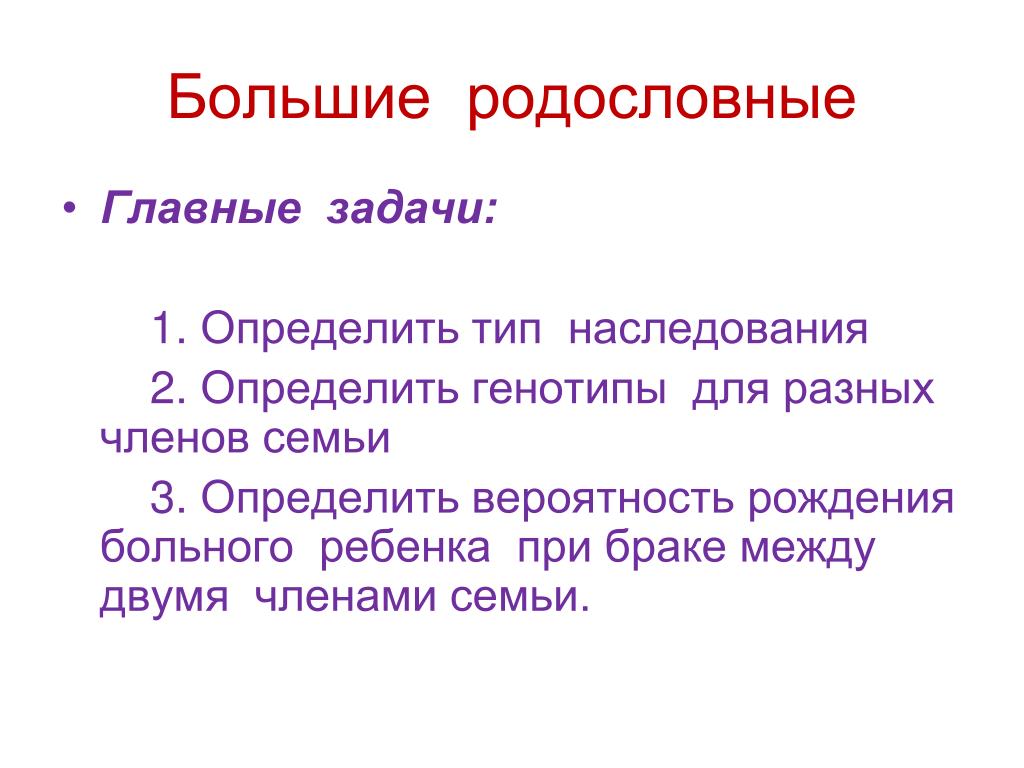 Большие родословные

• Главные задачи:

1. Определить тип наследования

2. Определить генотипы для разных членов семьи

3. Определить вероятность рождения больного ребенка при браке между двумя членами семьи.